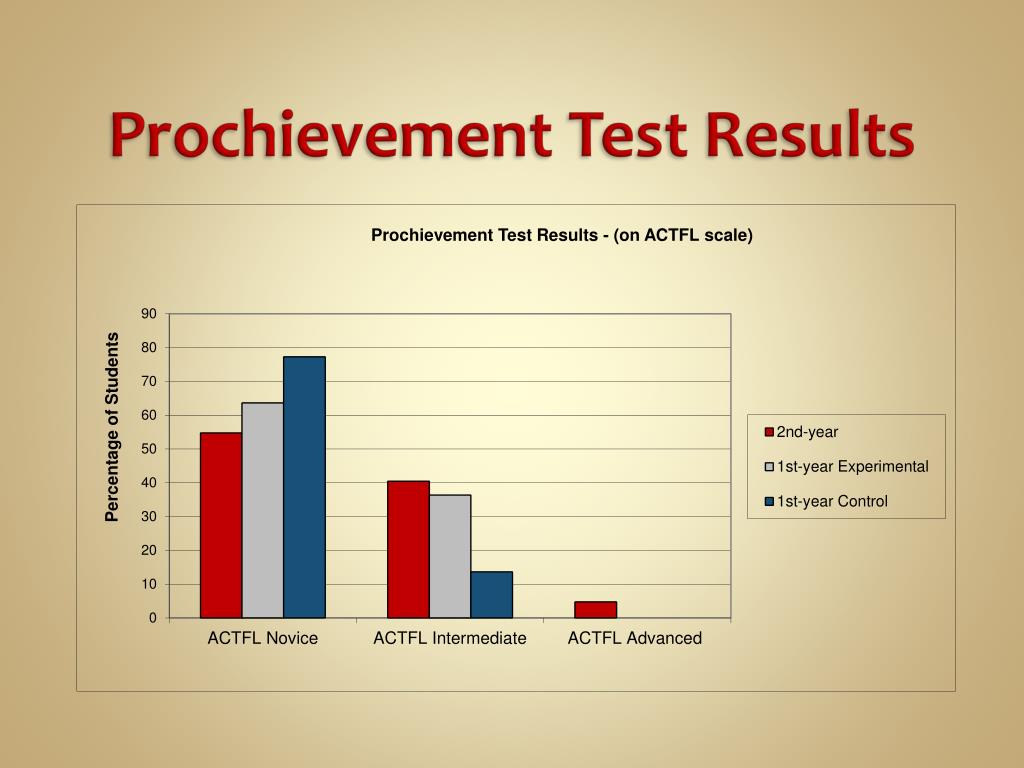 Prochievement Test Results

Prochievement Test Results - (on ACTFL scale)

Percentage of Students

90
80
70
60
50
40
30
20
10
0

ACTFL Novice
ACTFL Intermediate
ACTFL Advanced

2nd-year
1st-year Experimental
1st-year Control